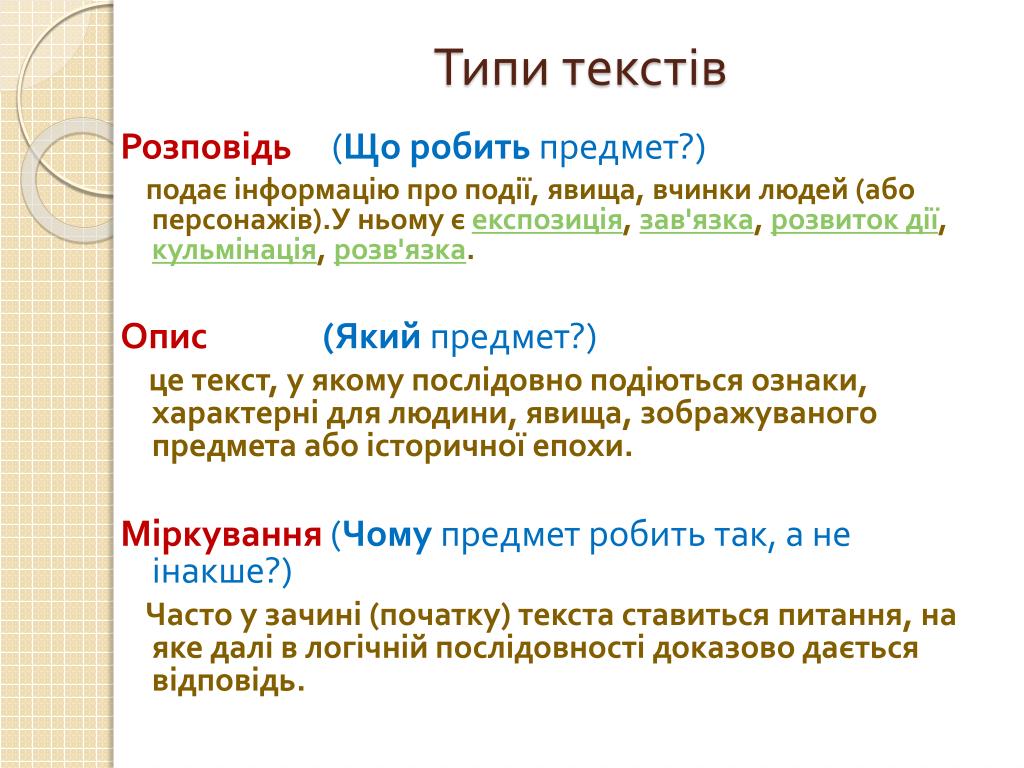 Типи текстів

Розповідь (Що робить предмет?)

подає інформацію про події, явища, вчинки людей (або персонажів).У ньому є експозиція, зав'язка, розвиток дії, кульмінація, розв'язка.

Опис (Який предмет?)

це текст, у якому послідовно подіються ознаки, характерні для людини, явища, зображуваного предмета або історичної епохи.

Міркування (Чому предмет робить так, а не інакше?)

Часто у зачині (початку) текста ставиться питання, на яке далі в логічній послідовності доказово дається відповідь.